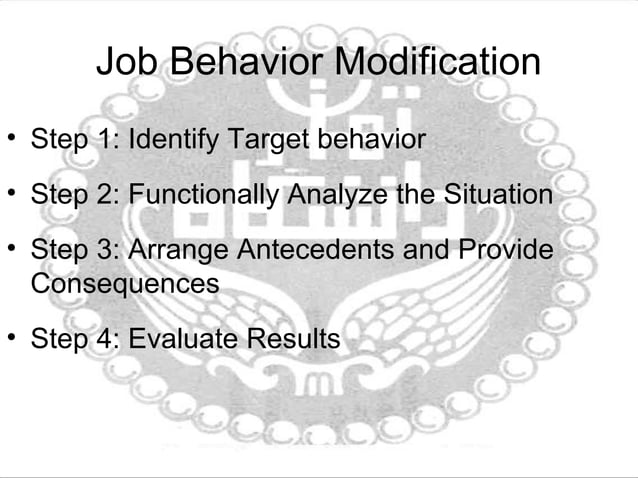 Job Behavior Modification

• Step 1: Identify Target behavior

• Step 2: Functionally Analyze the Situation

• Step 3: Arrange Antecedents and Provide Consequences

• Step 4: Evaluate Results